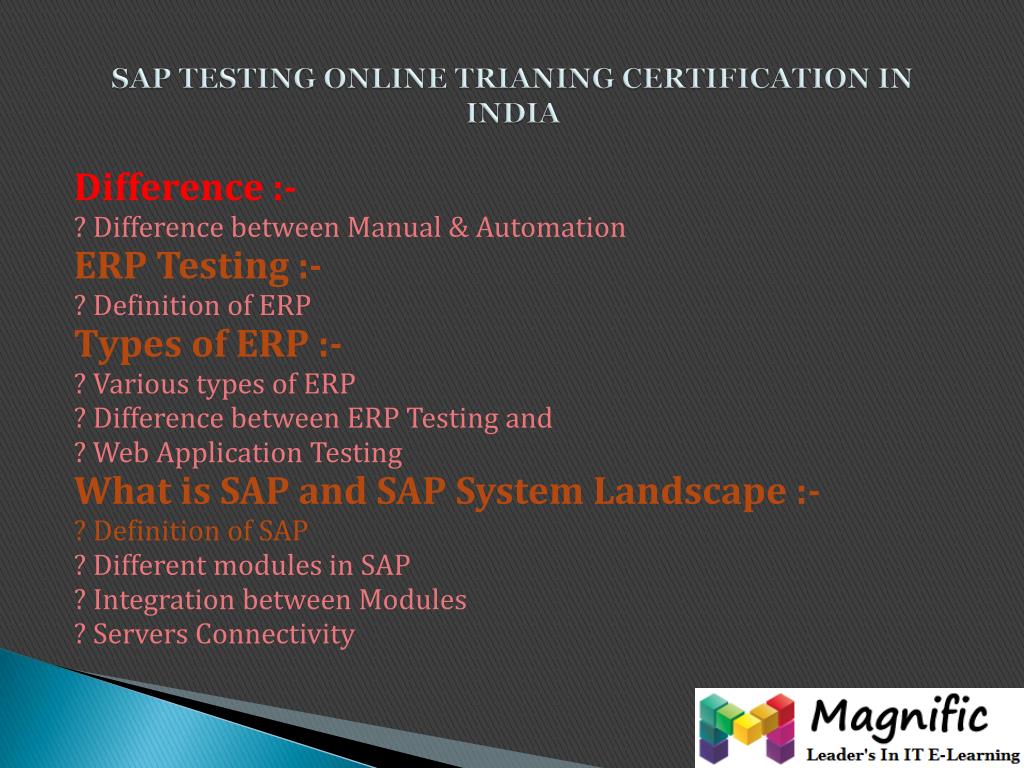 SAP TESTING ONLINE TRIANING CERTIFICATION IN INDIA

Difference :-
? Difference between Manual & Automation
ERP Testing :-
? Definition of ERP
Types of ERP :-
? Various types of ERP
? Difference between ERP Testing and
? Web Application Testing
What is SAP and SAP System Landscape :-
? Definition of SAP
? Different modules in SAP
? Integration between Modules
? Servers Connectivity

Magnific
Leader's In IT E-Learning